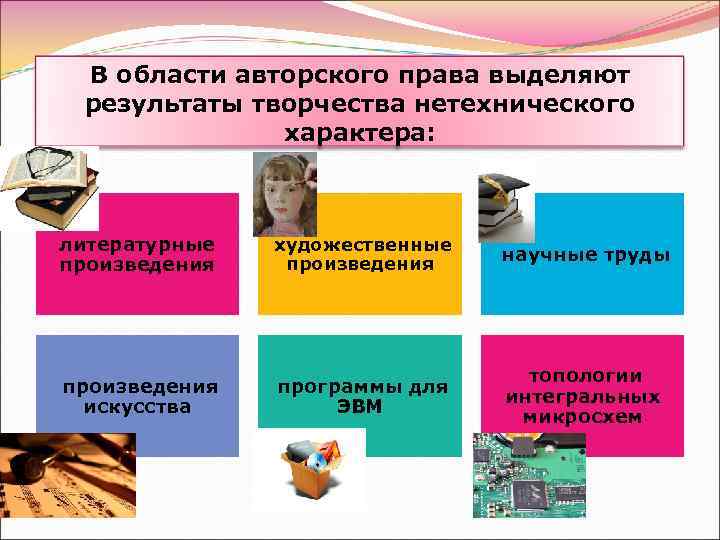 В области авторского права выделяют результаты творчества нетехнического характера:

литературные произведения

художественные произведения

научные труды

произведения искусства

программы для ЭВМ

топологии интегральных микросхем